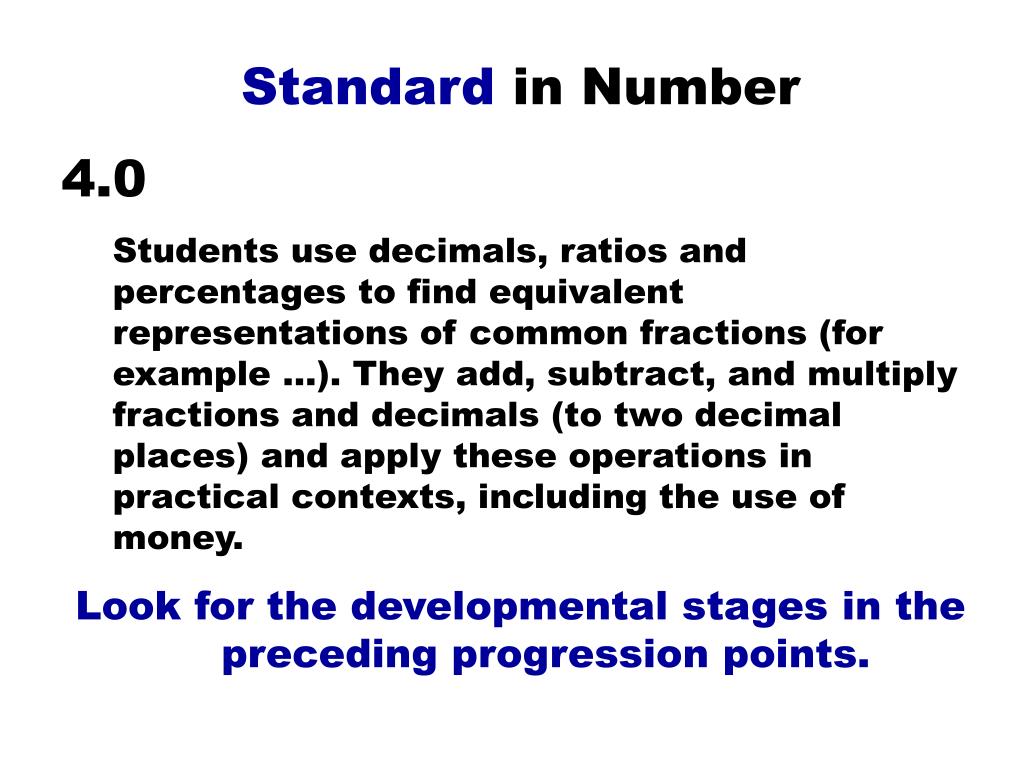 Standard in Number

4.0

Students use decimals, ratios and percentages to find equivalent representations of common fractions (for example …). They add, subtract, and multiply fractions and decimals (to two decimal places) and apply these operations in practical contexts, including the use of money.

Look for the developmental stages in the preceding progression points.